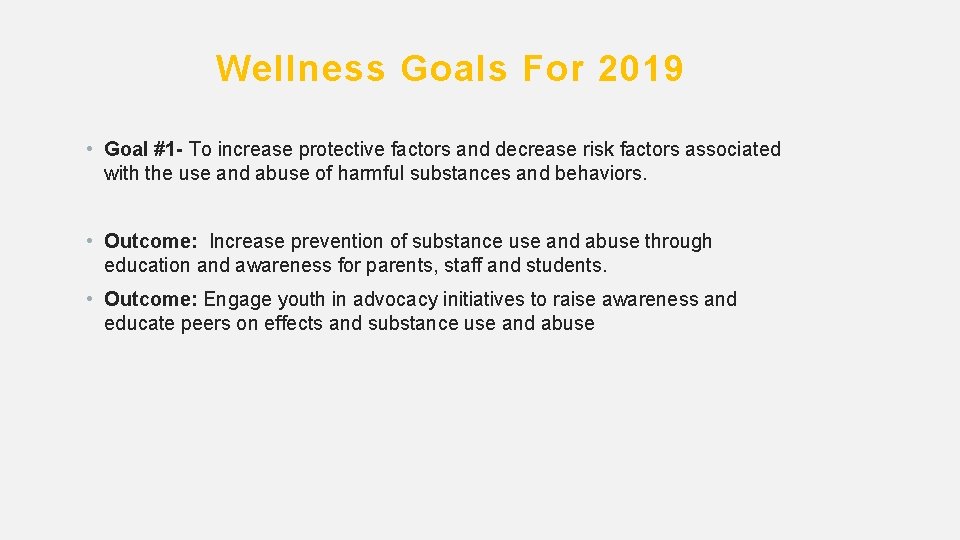 Wellness Goals For 2019

• Goal #1- To increase protective factors and decrease risk factors associated with the use and abuse of harmful substances and behaviors.

• Outcome: Increase prevention of substance use and abuse through education and awareness for parents, staff and students.

• Outcome: Engage youth in advocacy initiatives to raise awareness and educate peers on effects and substance use and abuse